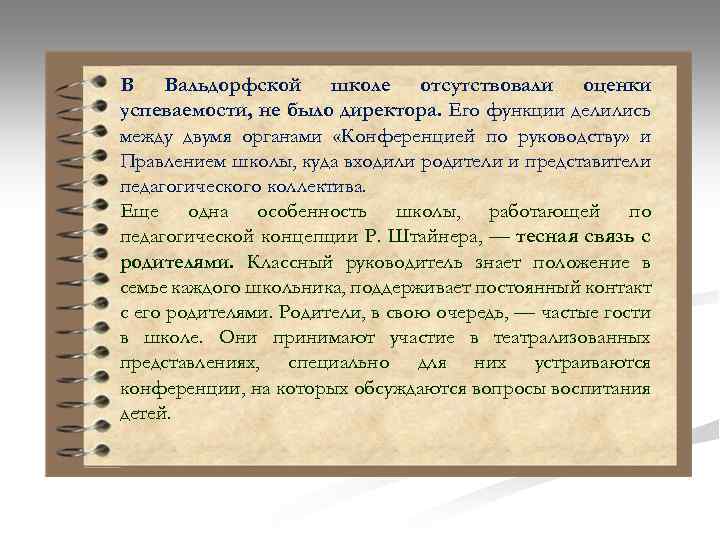 В Вальдорфской школе отсутствовали оценки успеваемости, не было директора. Его функции делились между двумя органами «Конференцией по руководству» и Правлением школы, куда входили родители и представители педагогического коллектива.

Еще одна особенность школы, работающей по педагогической концепции Р. Штайнера, — тесная связь с родителями. Классный руководитель знает положение в семье каждого школьника, поддерживает постоянный контакт с его родителями. Родители, в свою очередь, — частые гости в школе. Они принимают участие в театрализованных представлениях, специально для них устраиваются конференции, на которых обсуждаются вопросы воспитания детей.